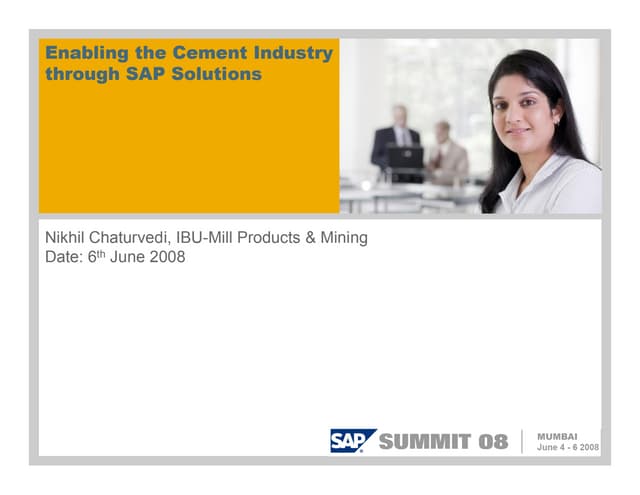 Enabling the Cement Industry through SAP Solutions

Nikhil Chaturvedi, IBU-Mill Products & Mining
Date: 6$^{th}$ June 2008

SAP SUMMIT 08

MUMBAI
June 4 - 6 2008